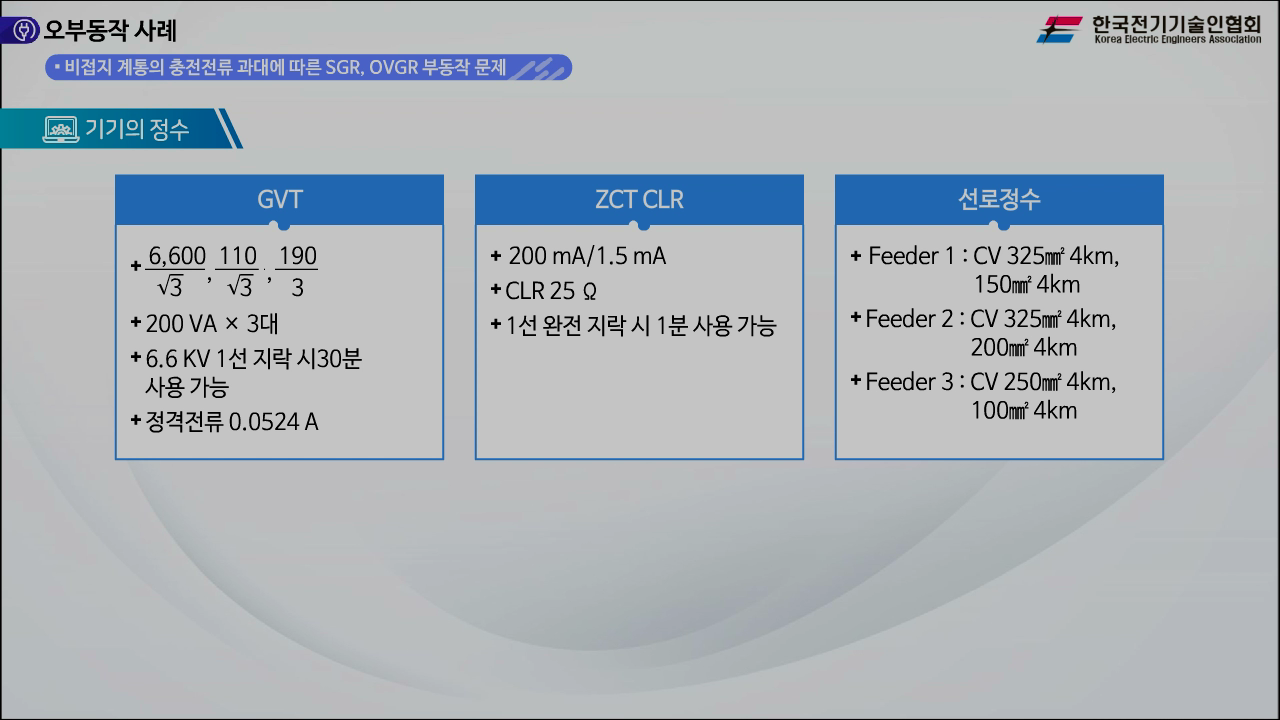 오부동작 사례

한국전기기술인협회
Korea Electric Engineers Association

▪ 비접지 계통의 충전전류 과대에 따른 SGR, OVGR 부동작 문제

기기의 정수

GVT

+ $\frac{6,600}{\sqrt{3}}$, $\frac{110}{\sqrt{3}}$, $\frac{190}{3}$

+ 200 VA × 3대

+ 6.6 KV 1선 지락 시30분 사용 가능

+ 정격전류 0.0524 A

ZCT CLR

+ 200 mA/1.5 mA

+ CLR 25 Ω

+ 1선 완전 지락 시 1분 사용 가능

선로정수

+ Feeder 1 : CV 325㎟ 4km, 150㎟ 4km

+ Feeder 2 : CV 325㎟ 4km, 200㎟ 4km

+ Feeder 3 : CV 250㎟ 4km, 100㎟ 4km